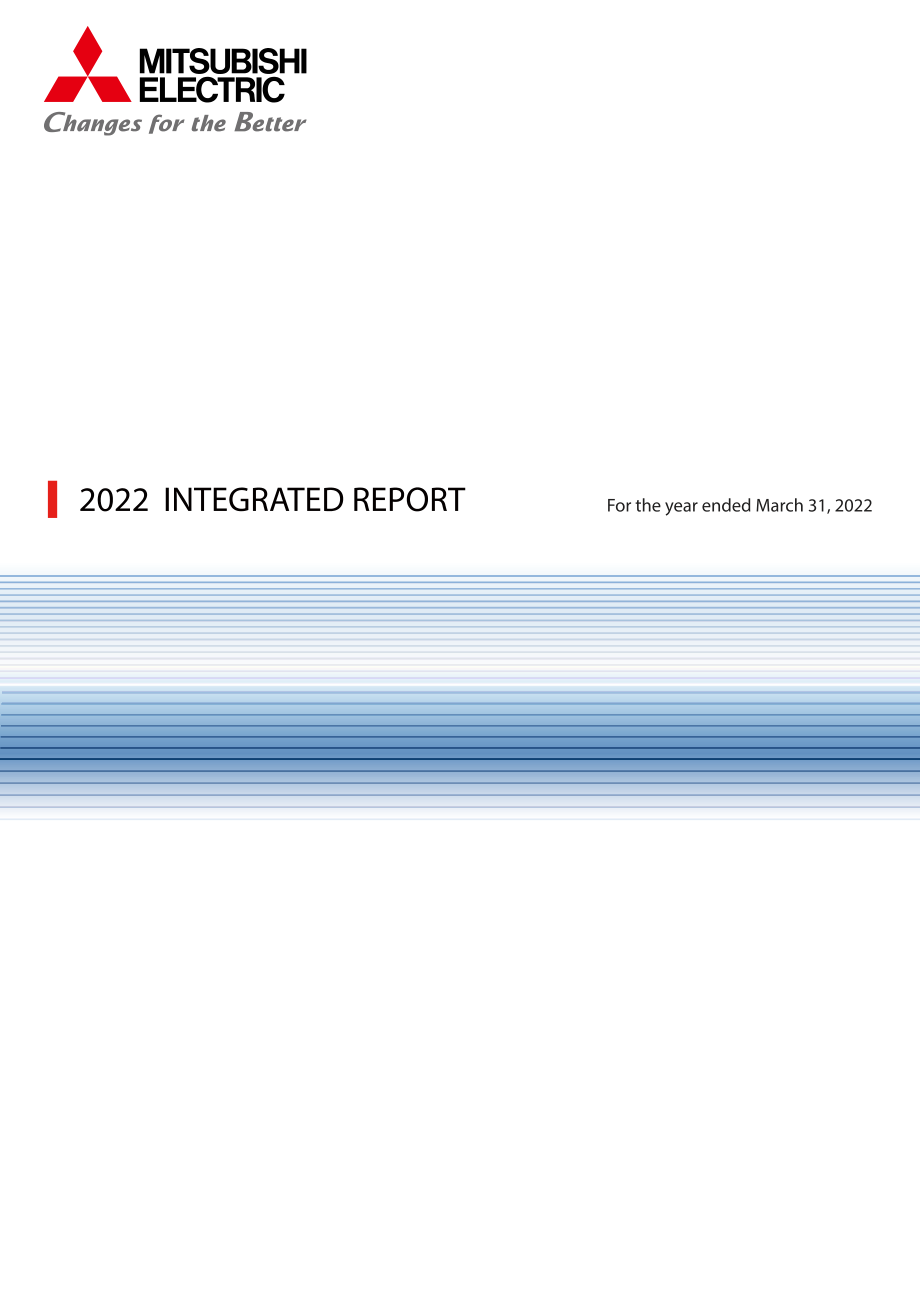 MITSUBISHI
ELECTRIC
Changes for the Better

2022 INTEGRATED REPORT

For the year ended March 31, 2022